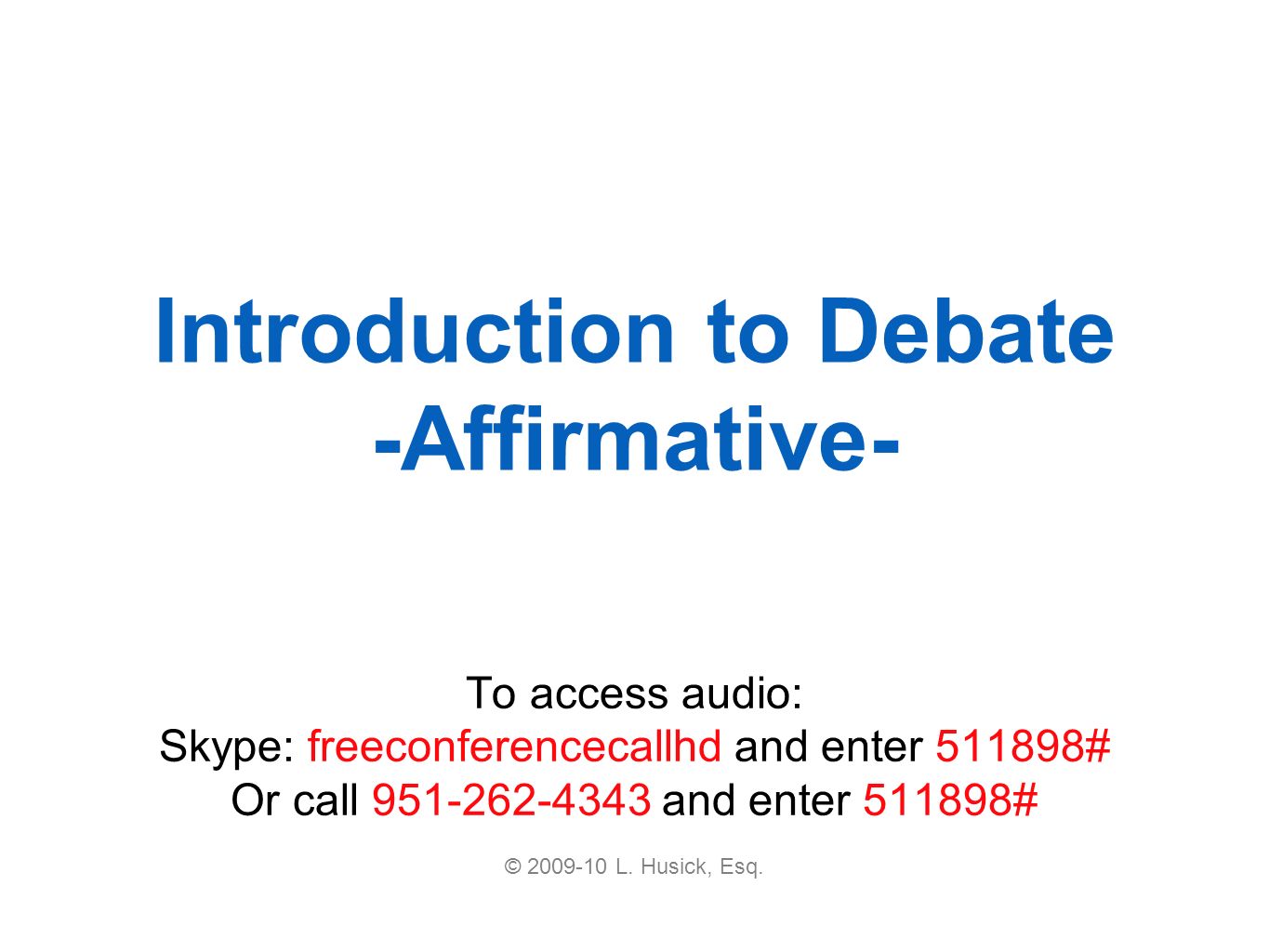 Introduction to Debate
-Affirmative-

To access audio:
Skype: freeconferencecallhd and enter 511898#
Or call 951-262-4343 and enter 511898#

© 2009-10 L. Husick, Esq.